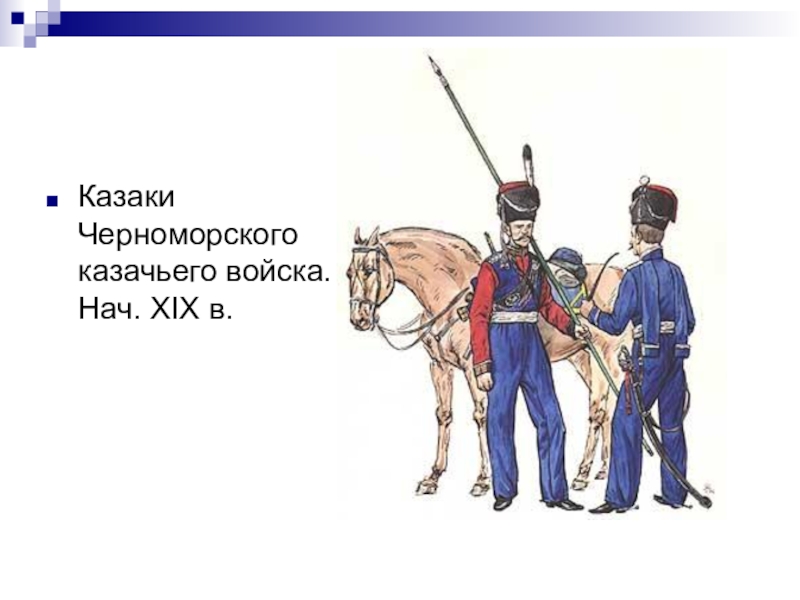 Казаки Черноморского казачьего войска. Нач. XIX в.